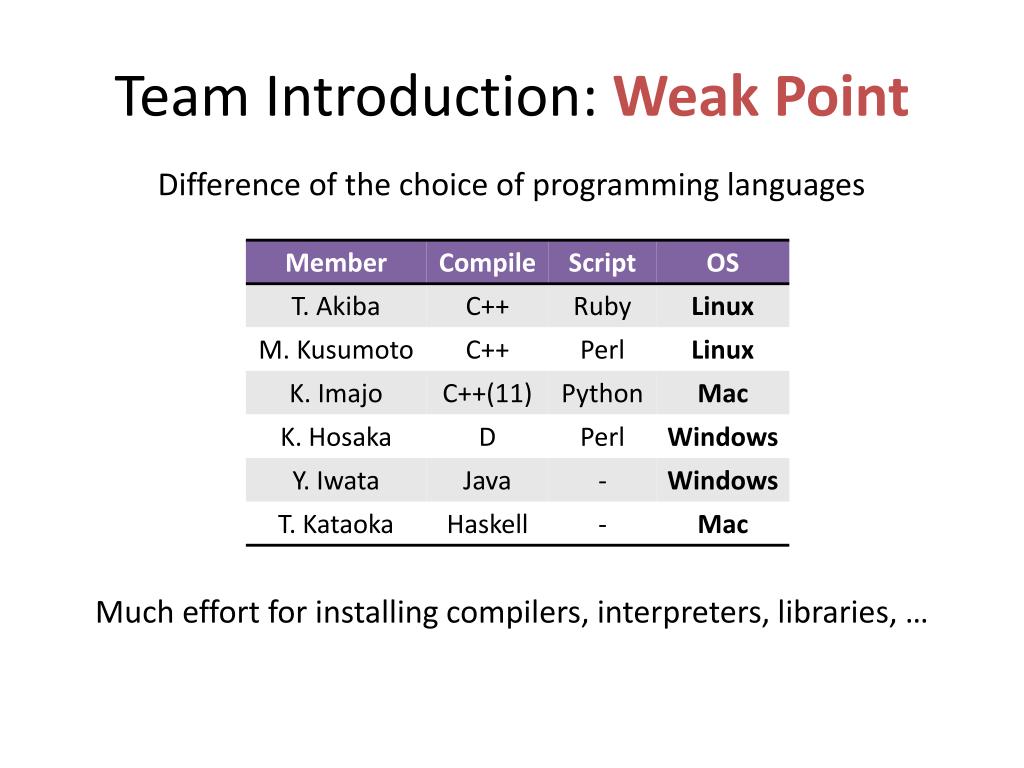 Team Introduction: Weak Point

Difference of the choice of programming languages

| Member | Compile | Script | OS |
|---|---|---|---|
| T. Akiba | C++ | Ruby | Linux |
| M. Kusumoto | C++ | Perl | Linux |
| K. Imajo | C++(11) | Python | Mac |
| K. Hosaka | D | Perl | Windows |
| Y. Iwata | Java | - | Windows |
| T. Kataoka | Haskell | - | Mac |

Much effort for installing compilers, interpreters, libraries, …